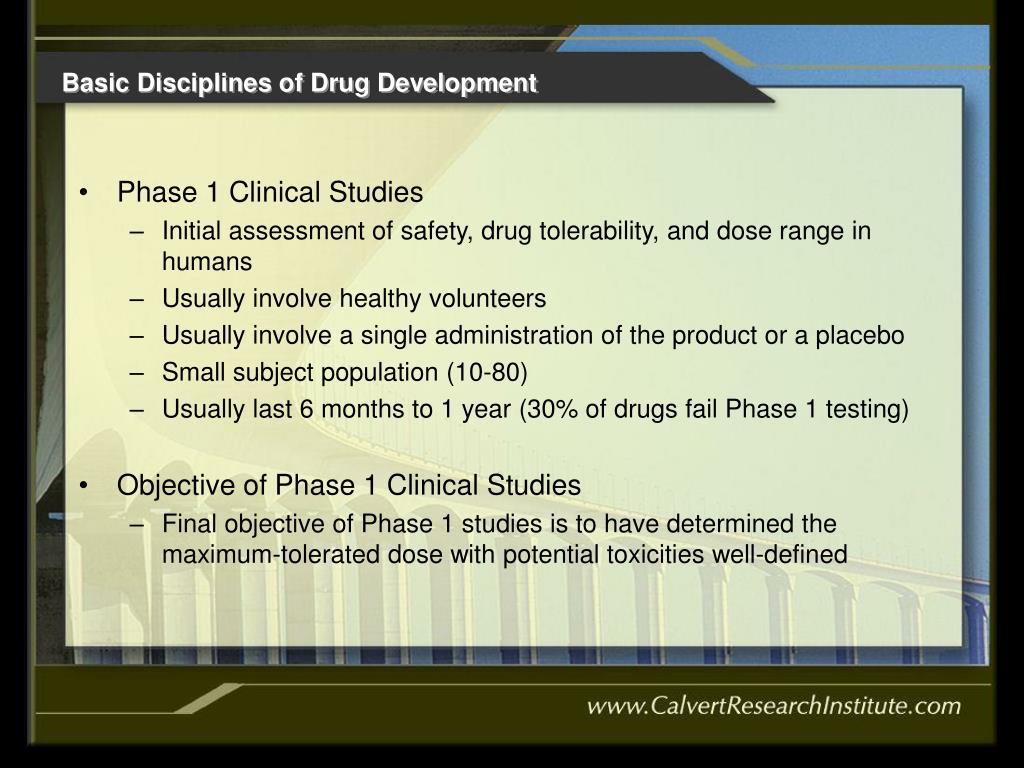 Basic Disciplines of Drug Development

• Phase 1 Clinical Studies
– Initial assessment of safety, drug tolerability, and dose range in humans
– Usually involve healthy volunteers
– Usually involve a single administration of the product or a placebo
– Small subject population (10-80)
– Usually last 6 months to 1 year (30% of drugs fail Phase 1 testing)

• Objective of Phase 1 Clinical Studies
– Final objective of Phase 1 studies is to have determined the maximum-tolerated dose with potential toxicities well-defined

www.CalvertResearchInstitute.com